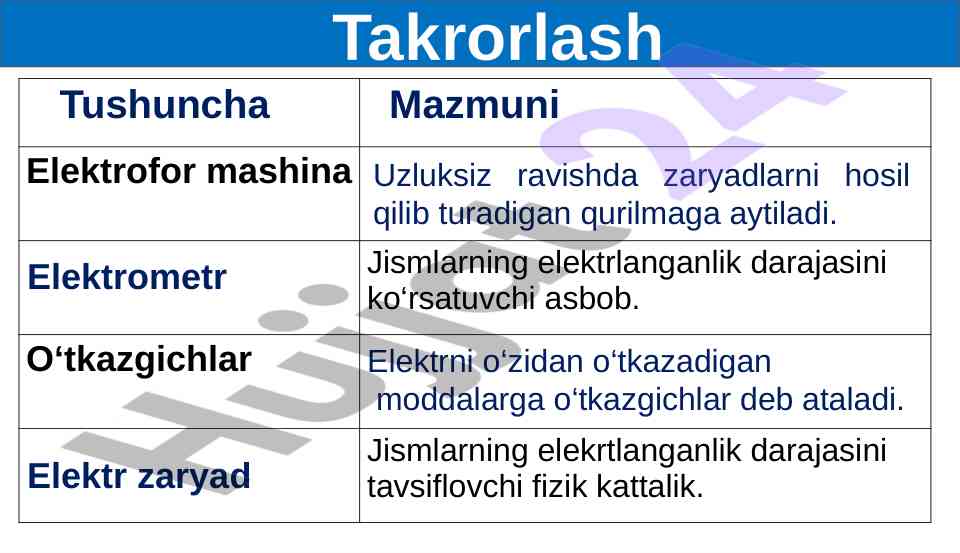 Takrorlash

| Tushuncha | Mazmuni |
|---|---|
| Elektrofor mashina | Uzluksiz ravishda zaryadlarni hosil qilib turadigan qurilmaga aytiladi. |
| Elektrometr | Jismlarning elektrlanganlik darajasini ko‘rsatuvchi asbob. |
| O‘tkazgichlar | Elektrni o‘zidan o‘tkazadigan moddalarga o‘tkazgichlar deb ataladi. |
| Elektr zaryad | Jismlarning elekrtlanganlik darajasini tavsiflovchi fizik kattalik. |

Hujjat24